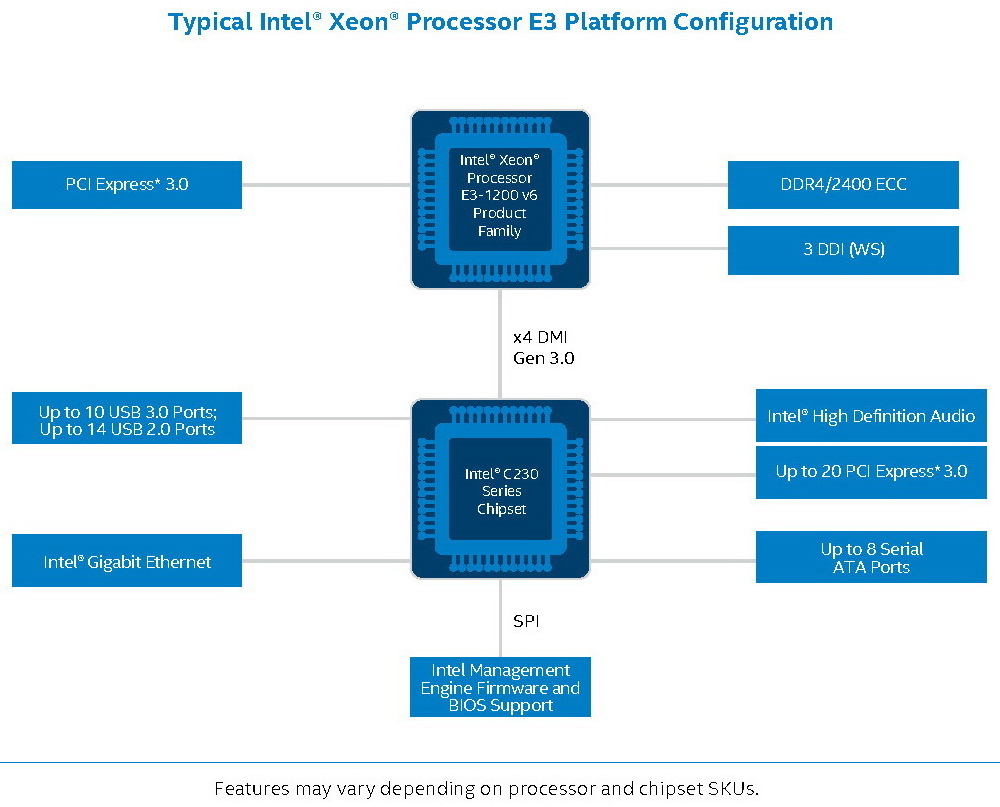 Typical Intel® Xeon® Processor E3 Platform Configuration

PCI Express* 3.0

Intel® Xeon® Processor E3-1200 v6 Product Family

DDR4/2400 ECC

3 DDI (WS)

x4 DMI Gen 3.0

Up to 10 USB 3.0 Ports; Up to 14 USB 2.0 Ports

Intel® C230 Series Chipset

Intel® High Definition Audio

Up to 20 PCI Express* 3.0

Intel® Gigabit Ethernet

Up to 8 Serial ATA Ports

SPI

Intel Management Engine Firmware and BIOS Support

Features may vary depending on processor and chipset SKUs.